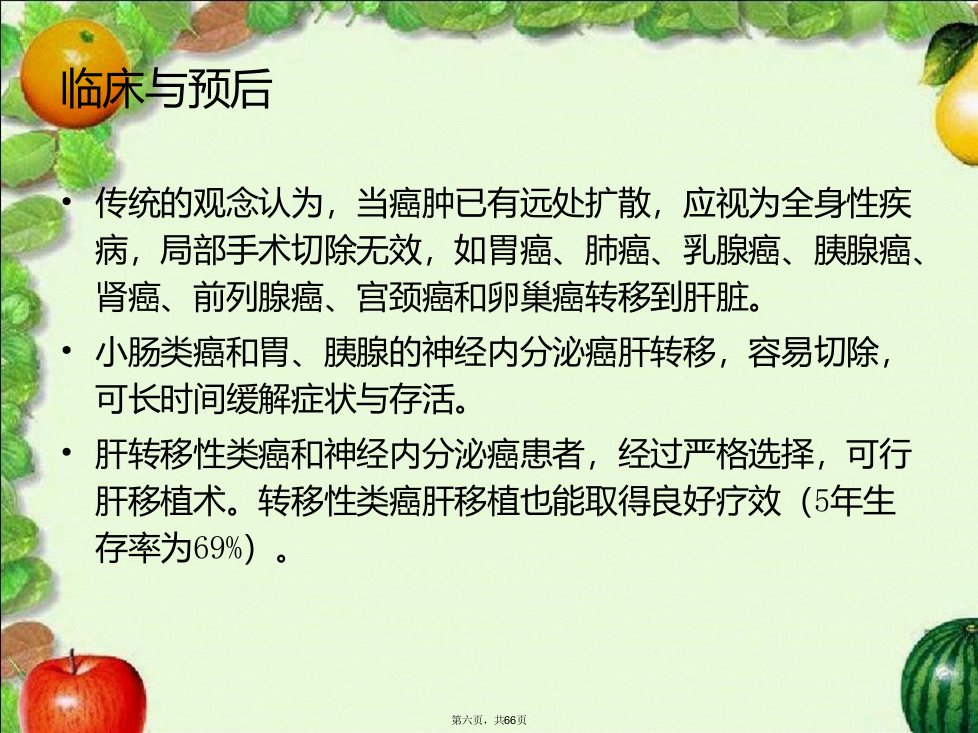 临床与预后

• 传统的观念认为，当癌肿已有远处扩散，应视为全身性疾病，局部手术切除无效，如胃癌、肺癌、乳腺癌、胰腺癌、肾癌、前列腺癌、宫颈癌和卵巢癌转移到肝脏。

• 小肠类癌和胃、胰腺的神经内分泌癌肝转移，容易切除，可长时间缓解症状与存活。

• 肝转移性类癌和神经内分泌癌患者，经过严格选择，可行肝移植术。转移性类癌肝移植也能取得良好疗效（5年生存率为69%）。

第六页，共66页